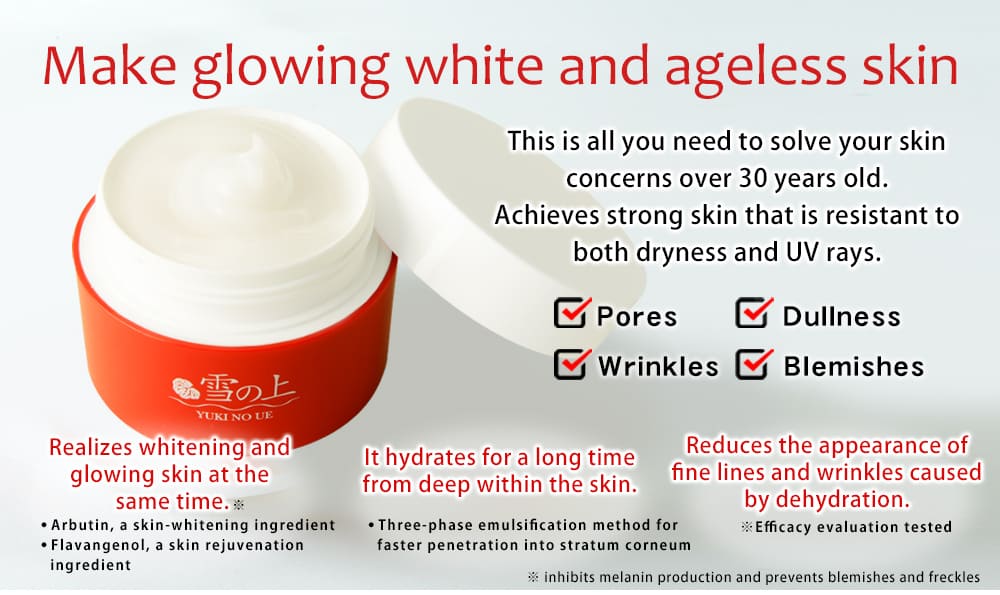 Make glowing white and ageless skin

This is all you need to solve your skin concerns over 30 years old.
Achieves strong skin that is resistant to both dryness and UV rays.

Pores
Dullness
Wrinkles
Blemishes

雪の上
YUKI NO UE

Realizes whitening and glowing skin at the same time.※

• Arbutin, a skin-whitening ingredient
• Flavangenol, a skin rejuvenation ingredient

It hydrates for a long time from deep within the skin.

• Three-phase emulsification method for faster penetration into stratum corneum

Reduces the appearance of fine lines and wrinkles caused by dehydration.

※Efficacy evaluation tested

※ inhibits melanin production and prevents blemishes and freckles